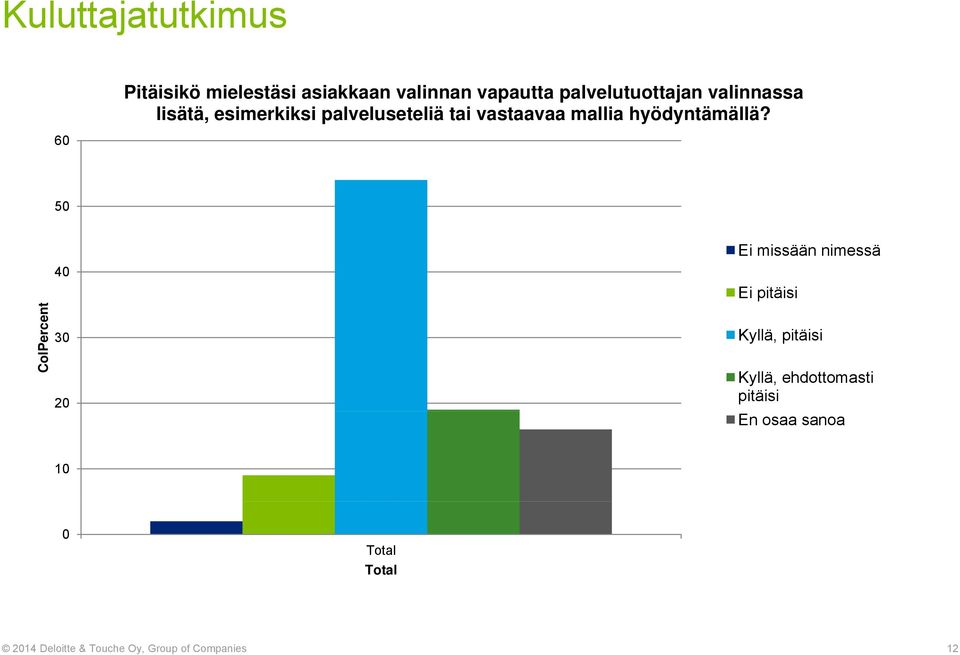 Kuluttajatutkimus

Pitäisikö mielestäsi asiakkaan valinnan vapautta palvelutuottajan valinnassa lisätä, esimerkiksi palveluseteliä tai vastaavaa mallia hyödyntämällä?

ColPercent

60
50
40
30
20
10
0

Total
Total

Ei missään nimessä
Ei pitäisi
Kyllä, pitäisi
Kyllä, ehdottomasti pitäisi
En osaa sanoa

© 2014 Deloitte & Touche Oy, Group of Companies

12